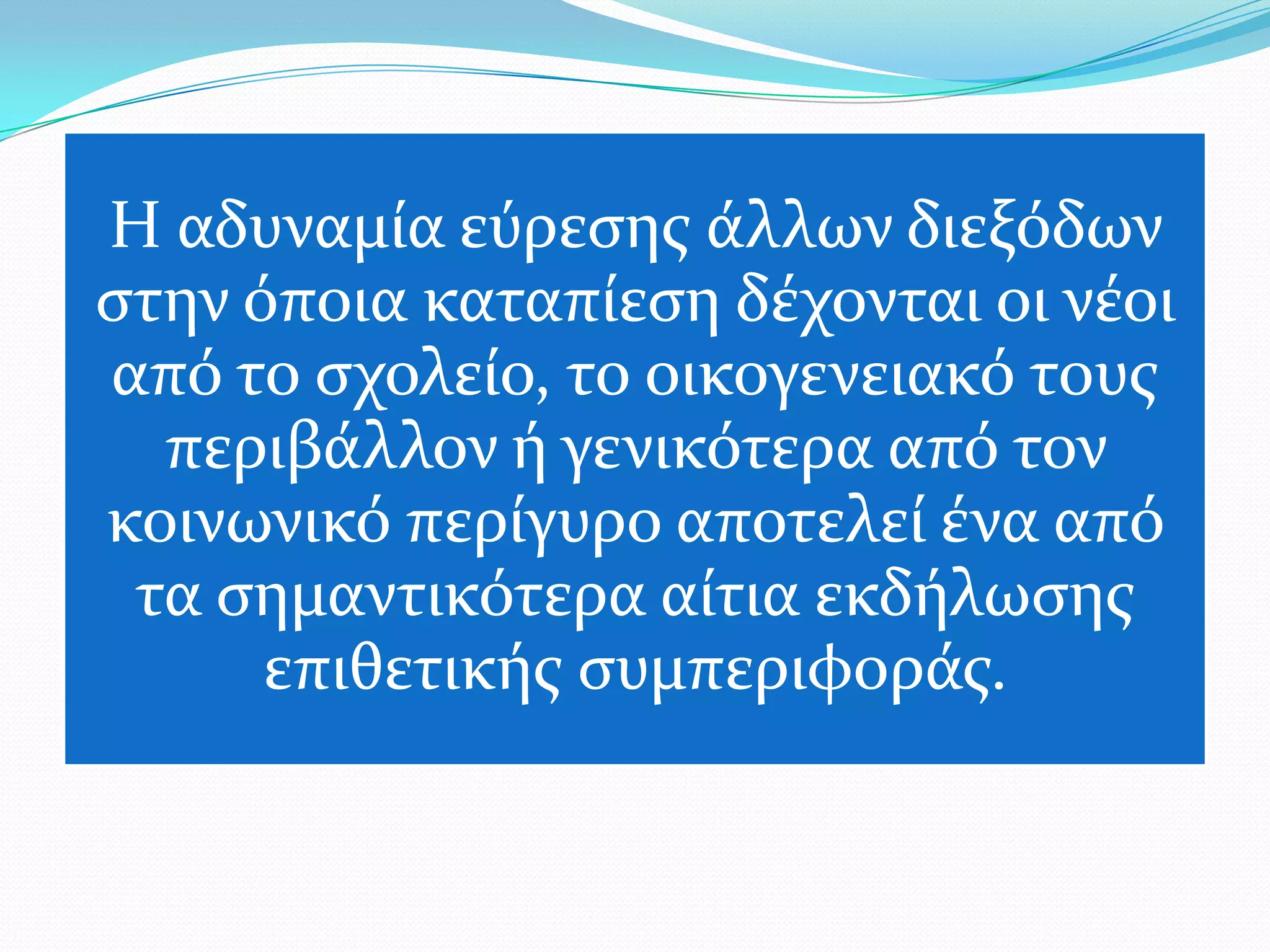 Η αδυναμία εύρεσης άλλων διεξόδων στην όποια καταπίεση δέχονται οι νέοι από το σχολείο, το οικογενειακό τους περιβάλλον ή γενικότερα από τον κοινωνικό περίγυρο αποτελεί ένα από τα σημαντικότερα αίτια εκδήλωσης επιθετικής συμπεριφοράς.